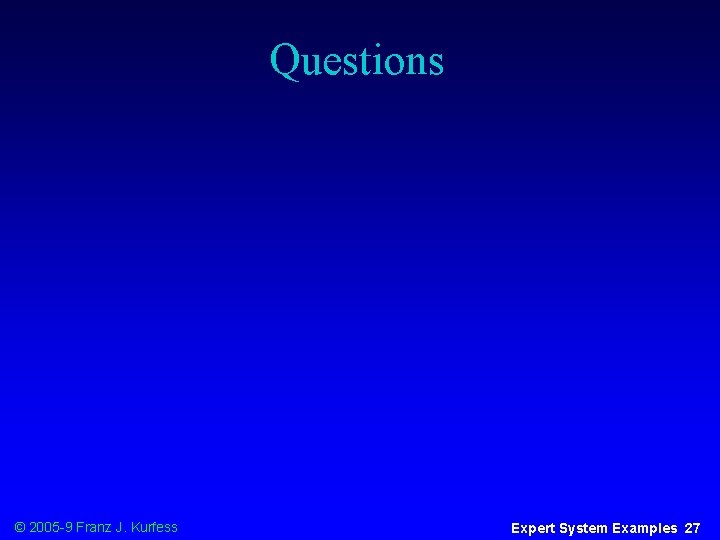 Questions

© 2005-9 Franz J. Kurfess

Expert System Examples 27